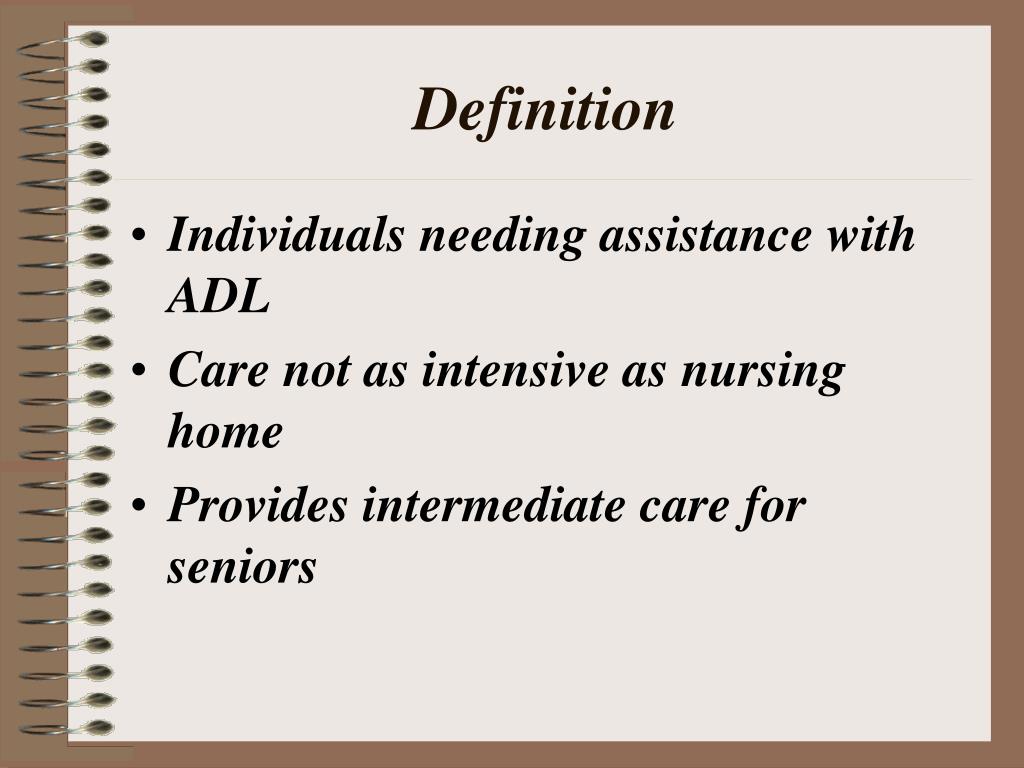 Definition

• Individuals needing assistance with ADL
• Care not as intensive as nursing home
• Provides intermediate care for seniors